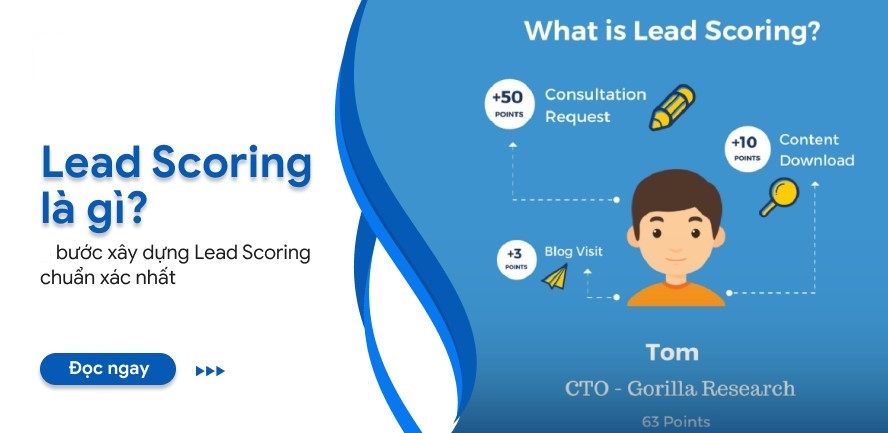 Lead Scoring là gì?

bước xây dựng Lead Scoring chuẩn xác nhất

Đọc ngay

What is Lead Scoring?

+50 POINTS Consultation Request

+10 POINTS Content Download

+3 POINTS Blog Visit

Tom

CTO - Gorilla Research

63 Points